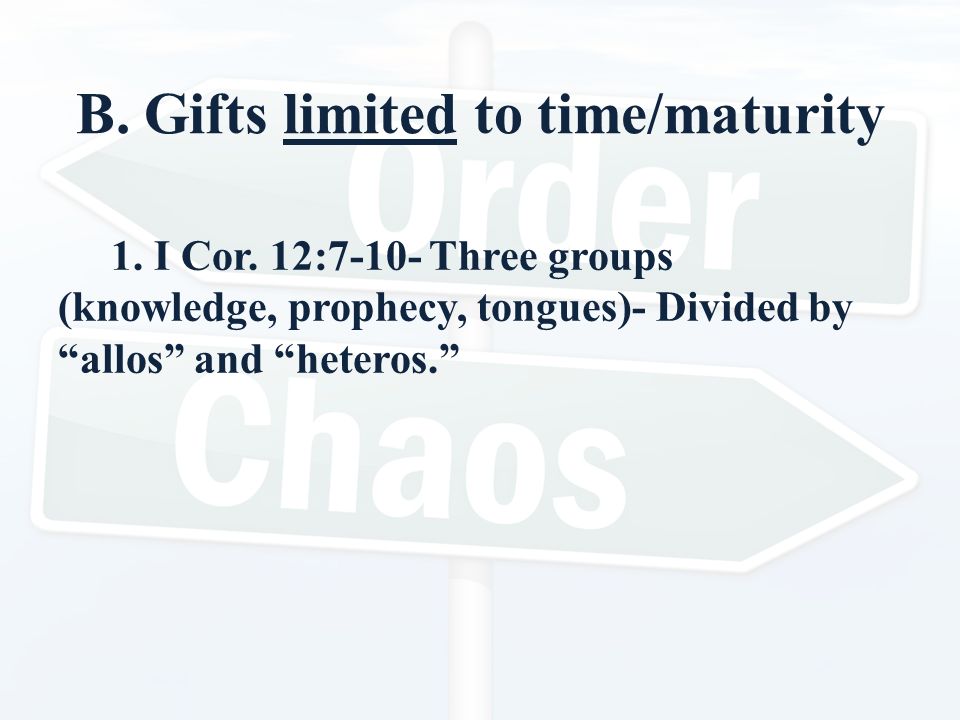 B. Gifts limited to time/maturity

Order

1. I Cor. 12:7-10- Three groups (knowledge, prophecy, tongues)- Divided by “allos” and “heteros.”

Chaos